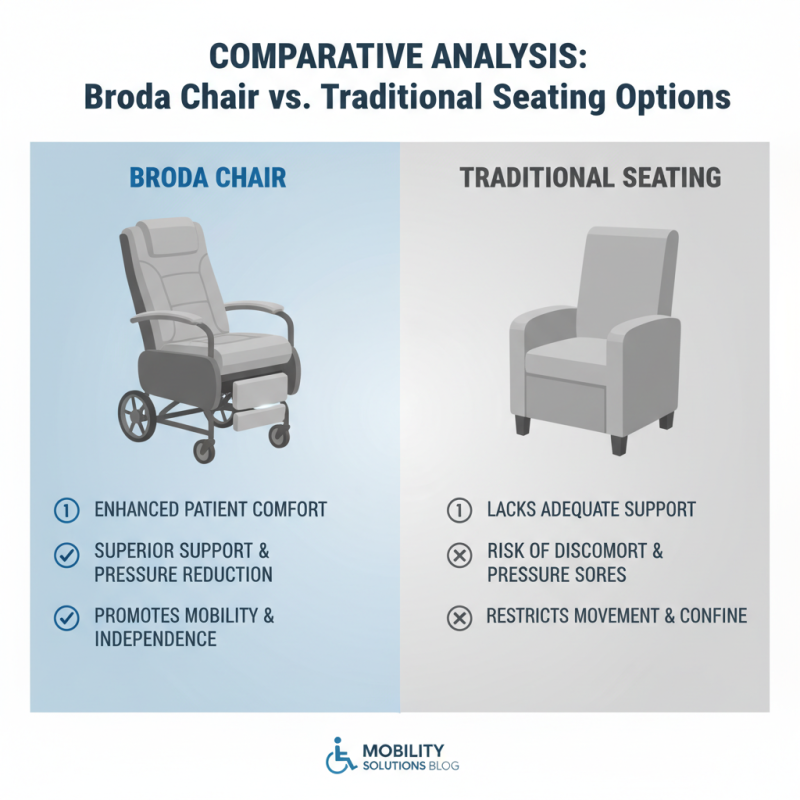 COMPARATIVE ANALYSIS:
Broda Chair vs. Traditional Seating Options

BRODA CHAIR

① ENHANCED PATIENT COMFORT

SUPERIOR SUPPORT & PRESSURE REDUCTION

PROMOTES MOBILITY & INDEPENDENCE

TRADITIONAL SEATING

① LACKS ADEQUATE SUPPORT

RISK OF DISCOMORT & PRESSURE SORES

RESTRICTS MOVEMENT & CONFINE

MOBILITY SOLUTIONS BLOG